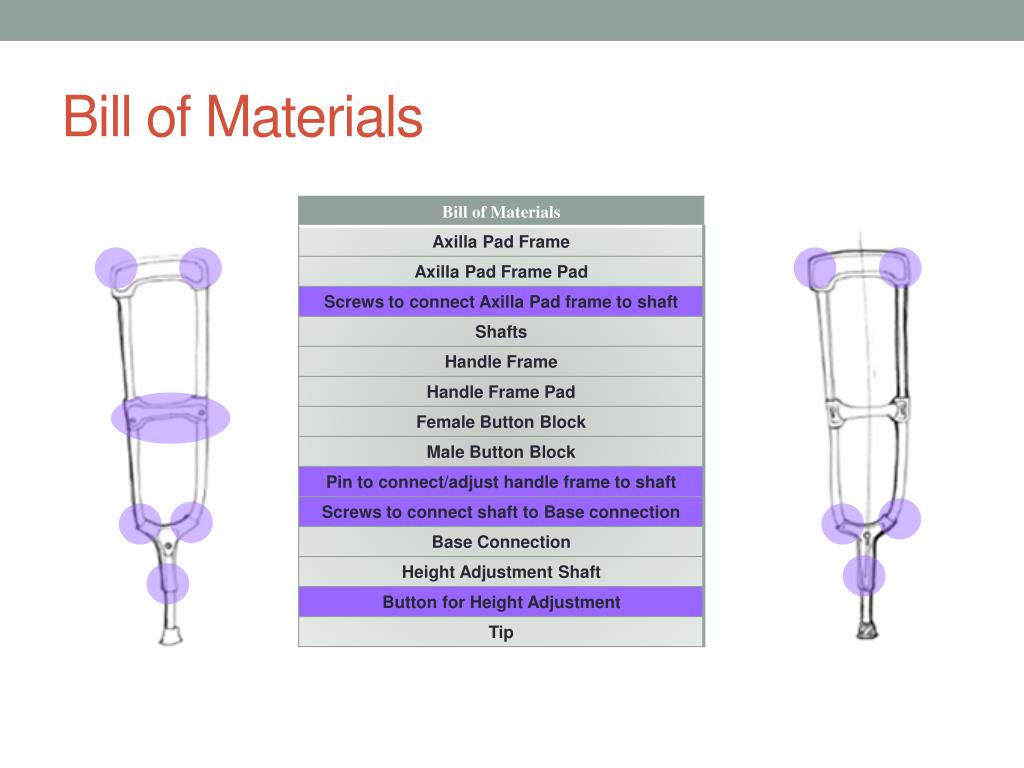 Bill of Materials

| Bill of Materials |
|---|
| Axilla Pad Frame |
| Axilla Pad Frame Pad |
| Screws to connect Axilla Pad frame to shaft |
| Shafts |
| Handle Frame |
| Handle Frame Pad |
| Female Button Block |
| Male Button Block |
| Pin to connect/adjust handle frame to shaft |
| Screws to connect shaft to Base connection |
| Base Connection |
| Height Adjustment Shaft |
| Button for Height Adjustment |
| Tip |